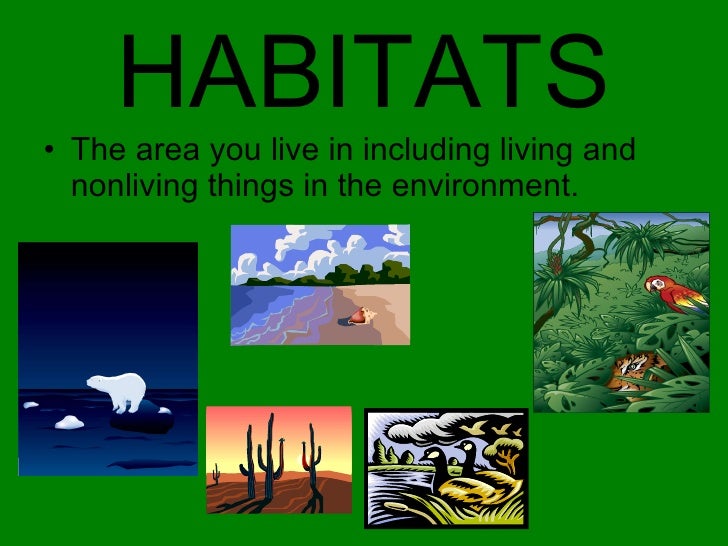 HABITATS

• The area you live in including living and nonliving things in the environment.